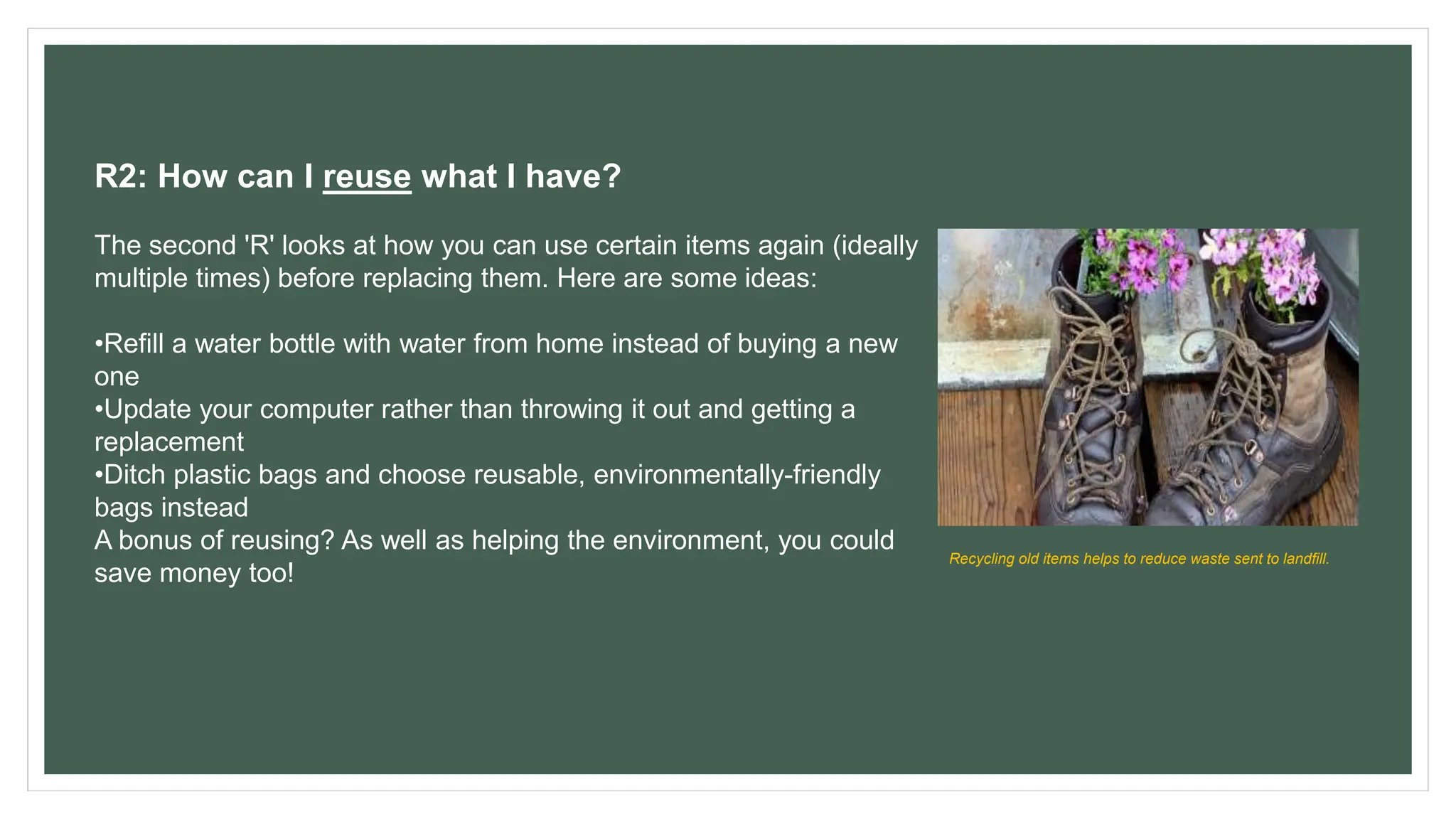 R2: How can I reuse what I have?

The second 'R' looks at how you can use certain items again (ideally multiple times) before replacing them. Here are some ideas:

•Refill a water bottle with water from home instead of buying a new one
•Update your computer rather than throwing it out and getting a replacement
•Ditch plastic bags and choose reusable, environmentally-friendly bags instead
A bonus of reusing? As well as helping the environment, you could save money too!

Recycling old items helps to reduce waste sent to landfill.